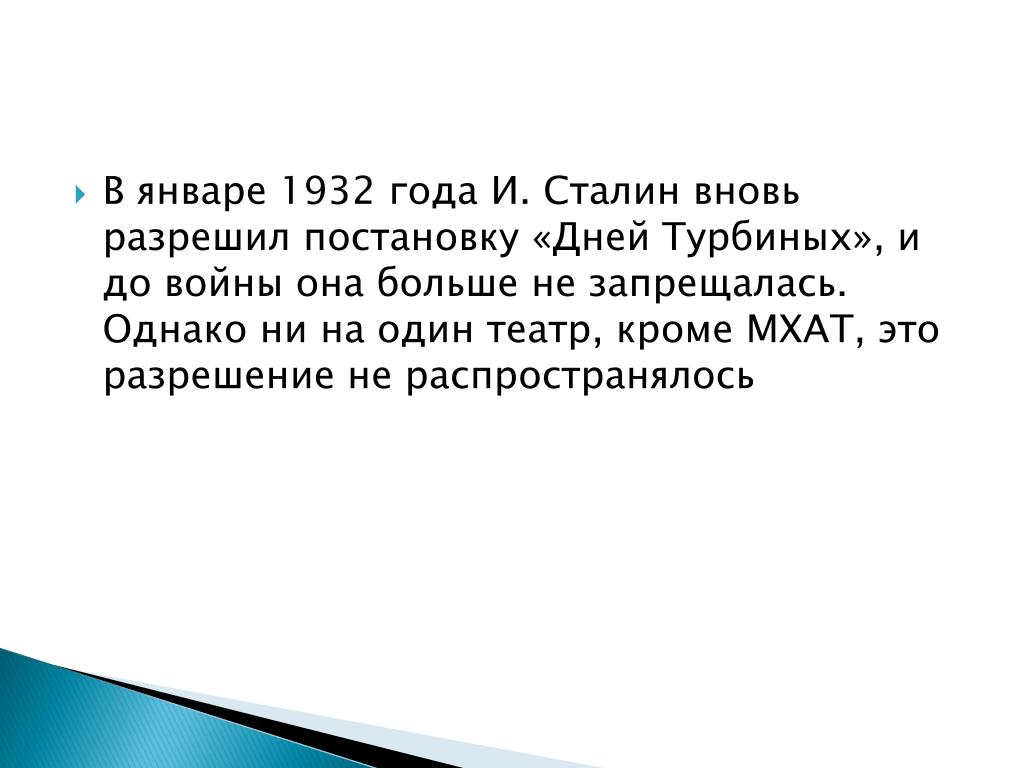 В январе 1932 года И. Сталин вновь разрешил постановку «Дней Турбиных», и до войны она больше не запрещалась. Однако ни на один театр, кроме МХАТ, это разрешение не распространялось